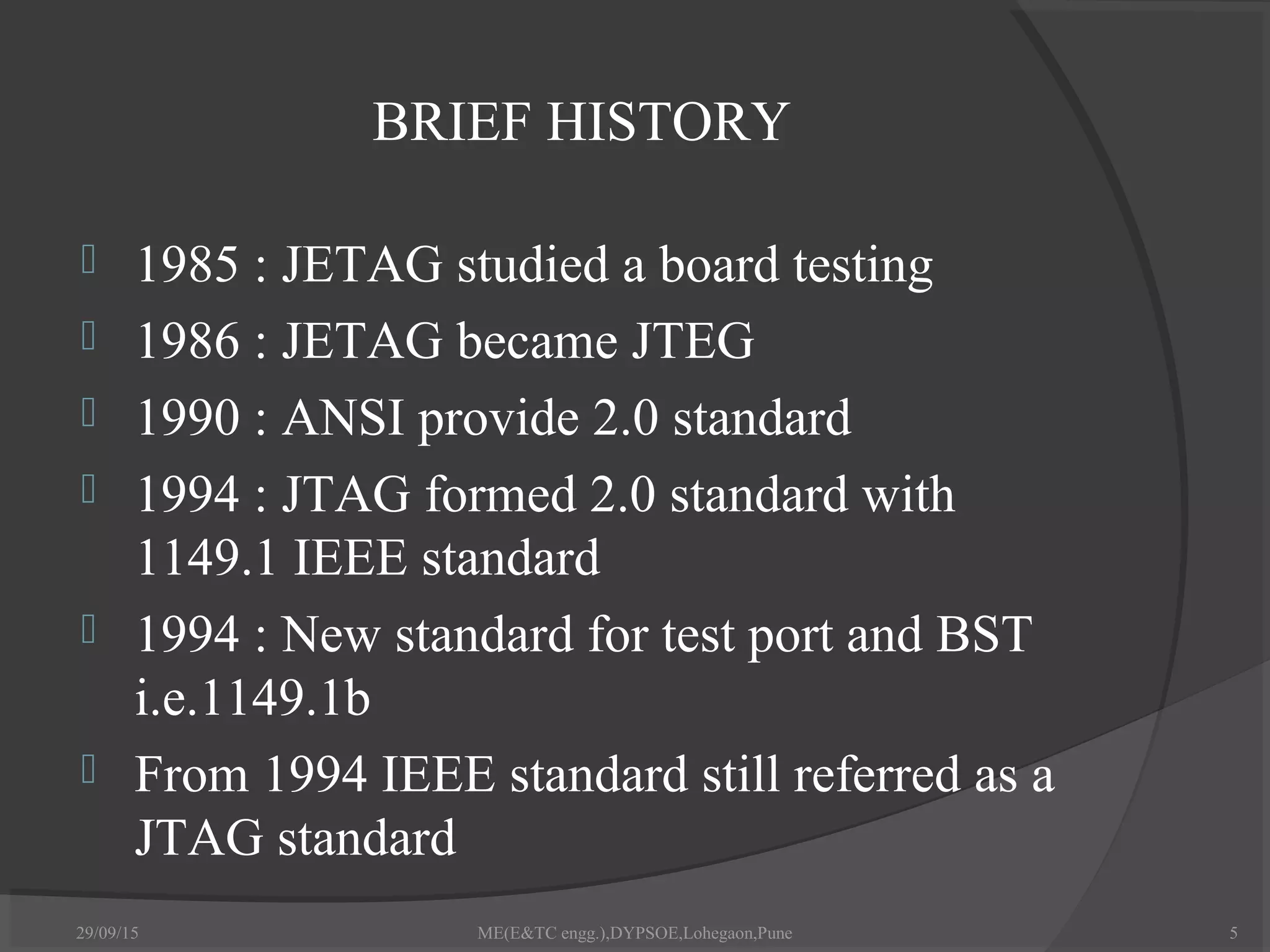 BRIEF HISTORY

1985 : JETAG studied a board testing

1986 : JETAG became JTEG

1990 : ANSI provide 2.0 standard

1994 : JTAG formed 2.0 standard with 1149.1 IEEE standard

1994 : New standard for test port and BST i.e.1149.1b

From 1994 IEEE standard still referred as a JTAG standard

29/09/15 ME(E&TC engg.),DYPSOE,Lohegaon,Pune 5